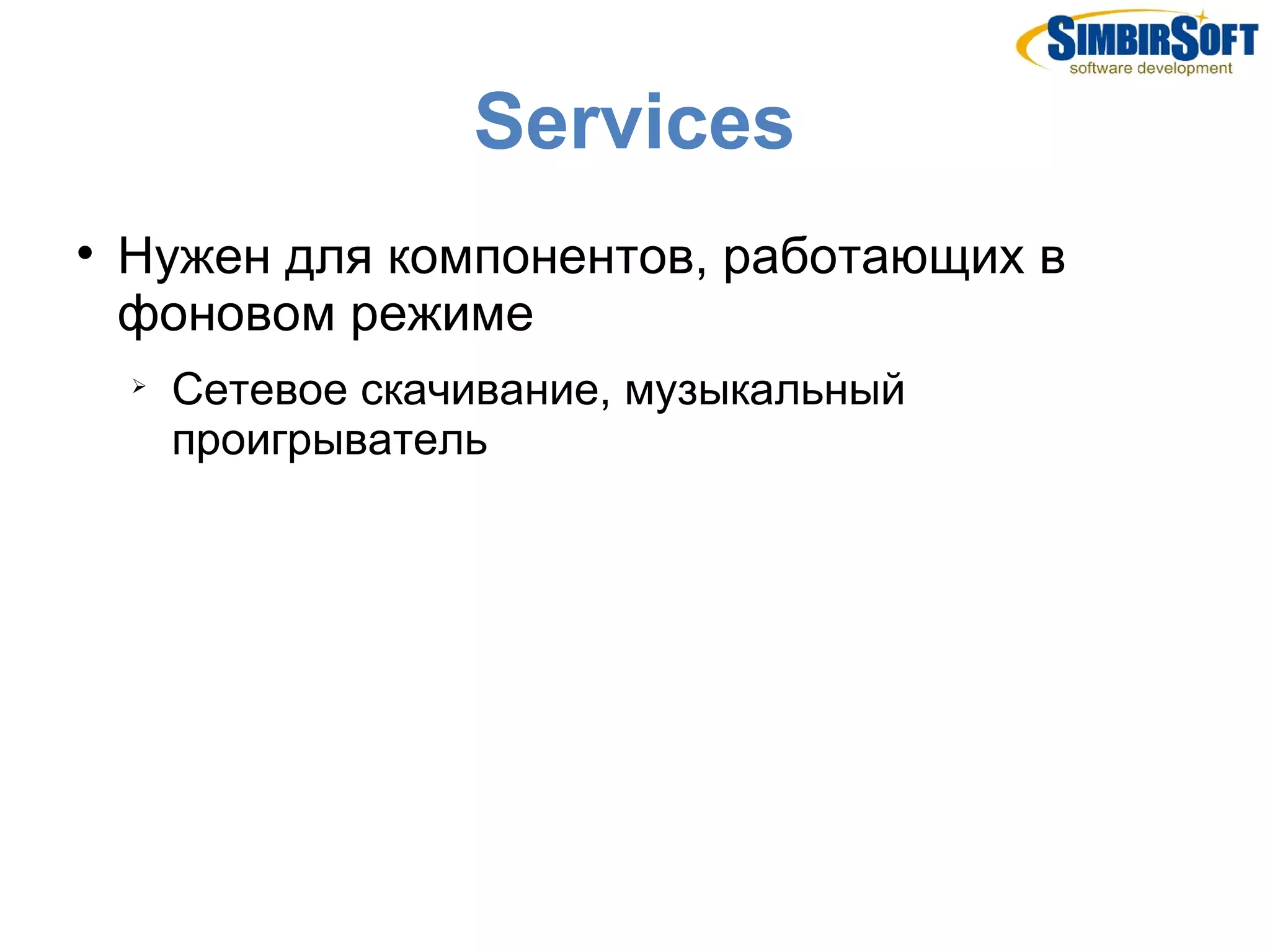 SIMBIRSOFT
software development

Services

• Нужен для компонентов, работающих в фоновом режиме

➢ Сетевое скачивание, музыкальный проигрыватель